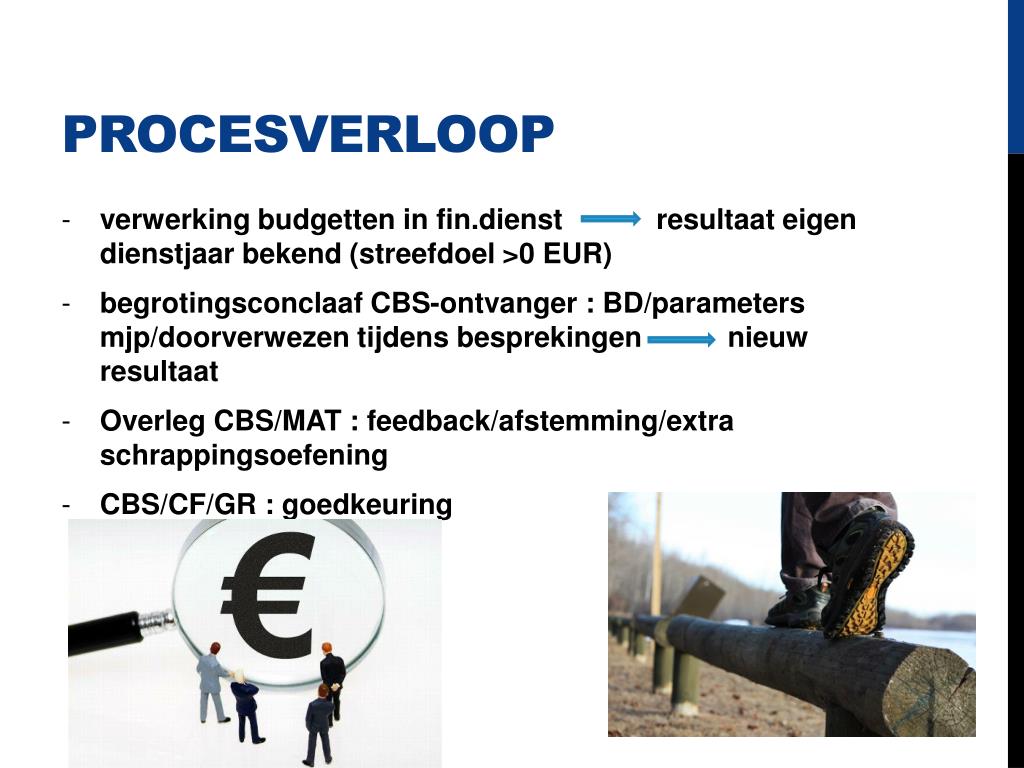 PROCESVERLOOP

- verwerking budgetten in fin.dienst → resultaat eigen dienstjaar bekend (streefdoel >0 EUR)

- begrotingsconclaaf CBS-ontvanger : BD/parameters mjp/doorverwezen tijdens besprekingen → nieuw resultaat

- Overleg CBS/MAT : feedback/afstemming/extra schrappingsoefening

- CBS/CF/GR : goedkeuring

€